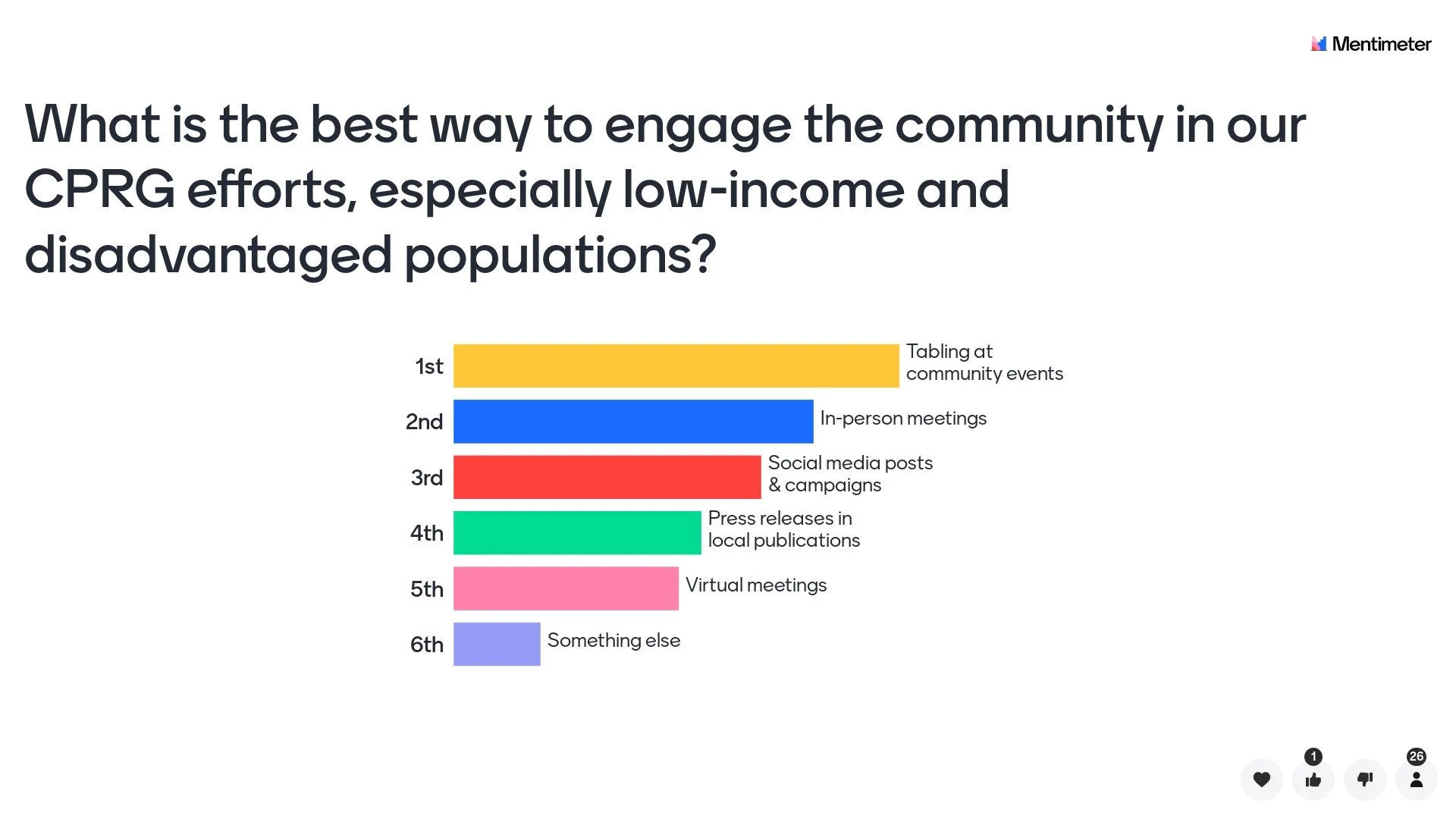 Mentimeter

What is the best way to engage the community in our CPRG efforts, especially low-income and disadvantaged populations?

1st Tabling at community events
2nd In-person meetings
3rd Social media posts & campaigns
4th Press releases in local publications
5th Virtual meetings
6th Something else

1
26